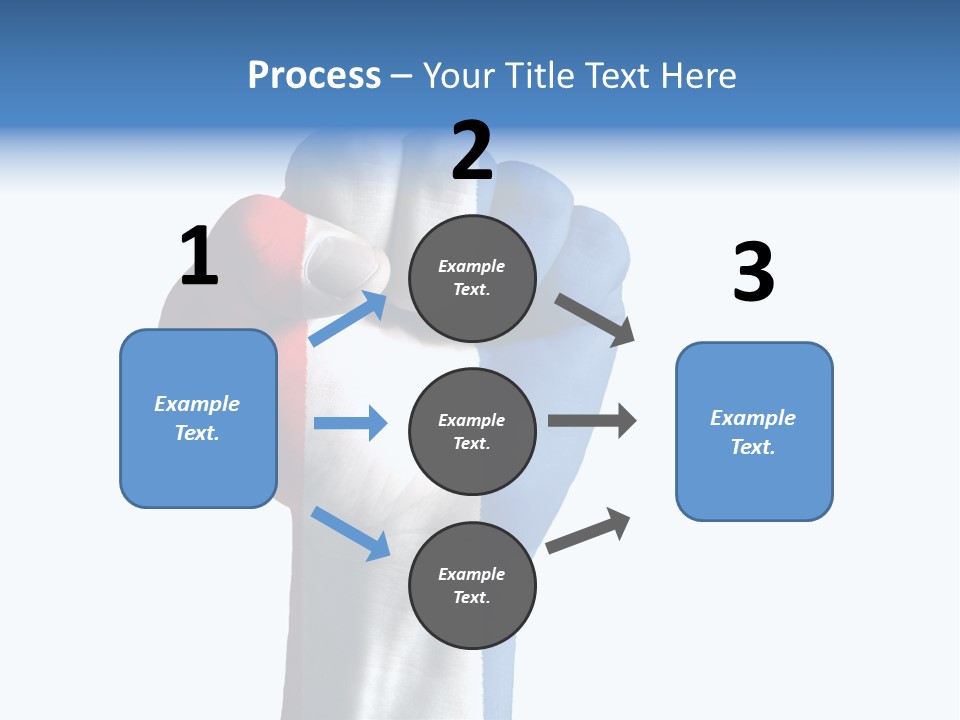 Process – Your Title Text Here

1

Example Text.

2

Example Text.

Example Text.

Example Text.

3

Example Text.